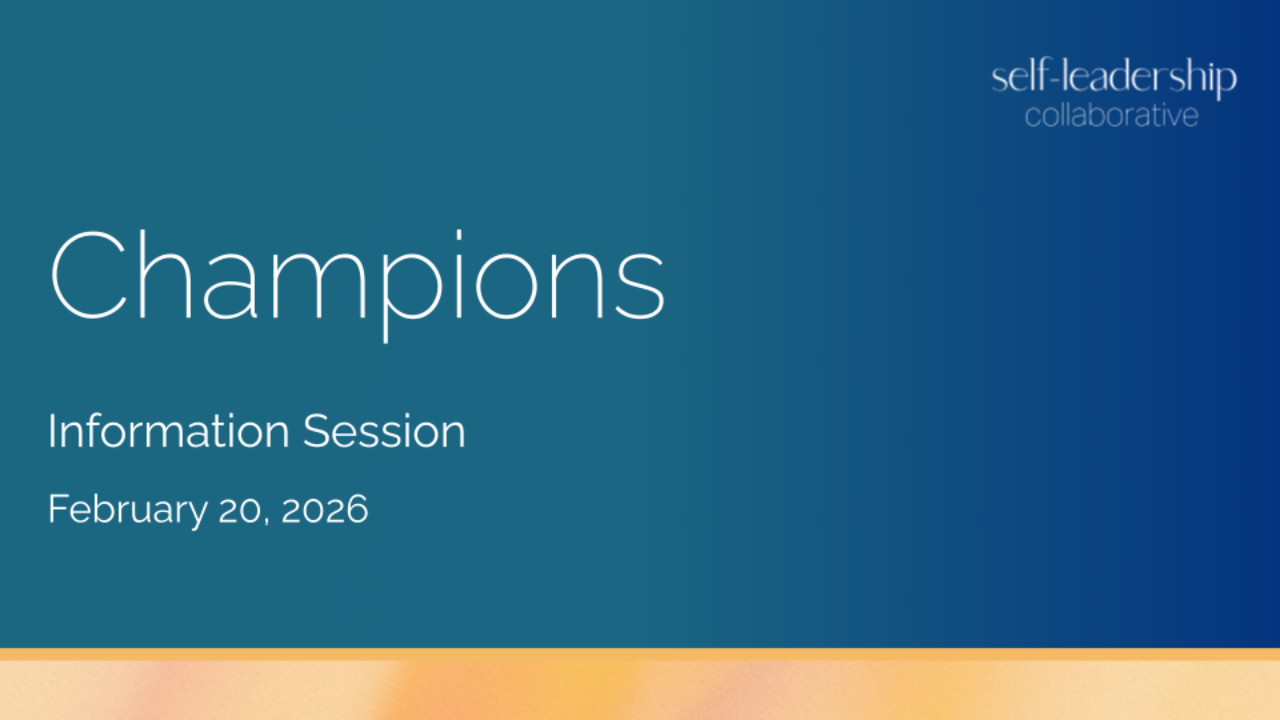 self-leadership
collaborative

Champions

Information Session

February 20, 2026